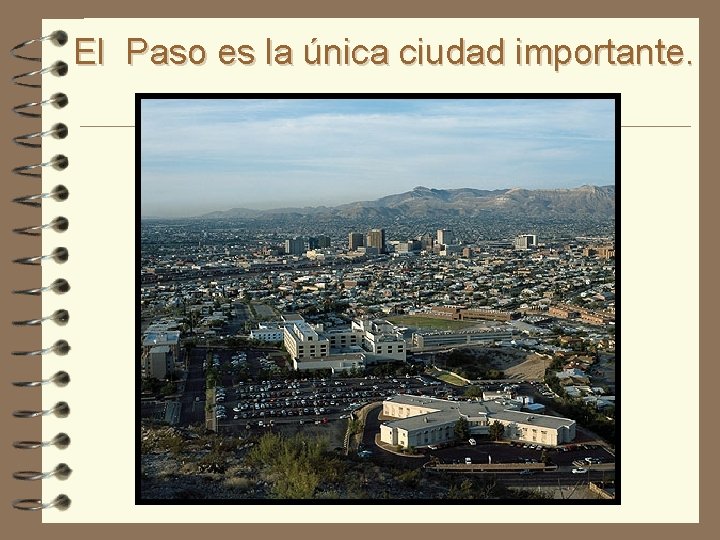 El  Paso es la única ciudad importante.